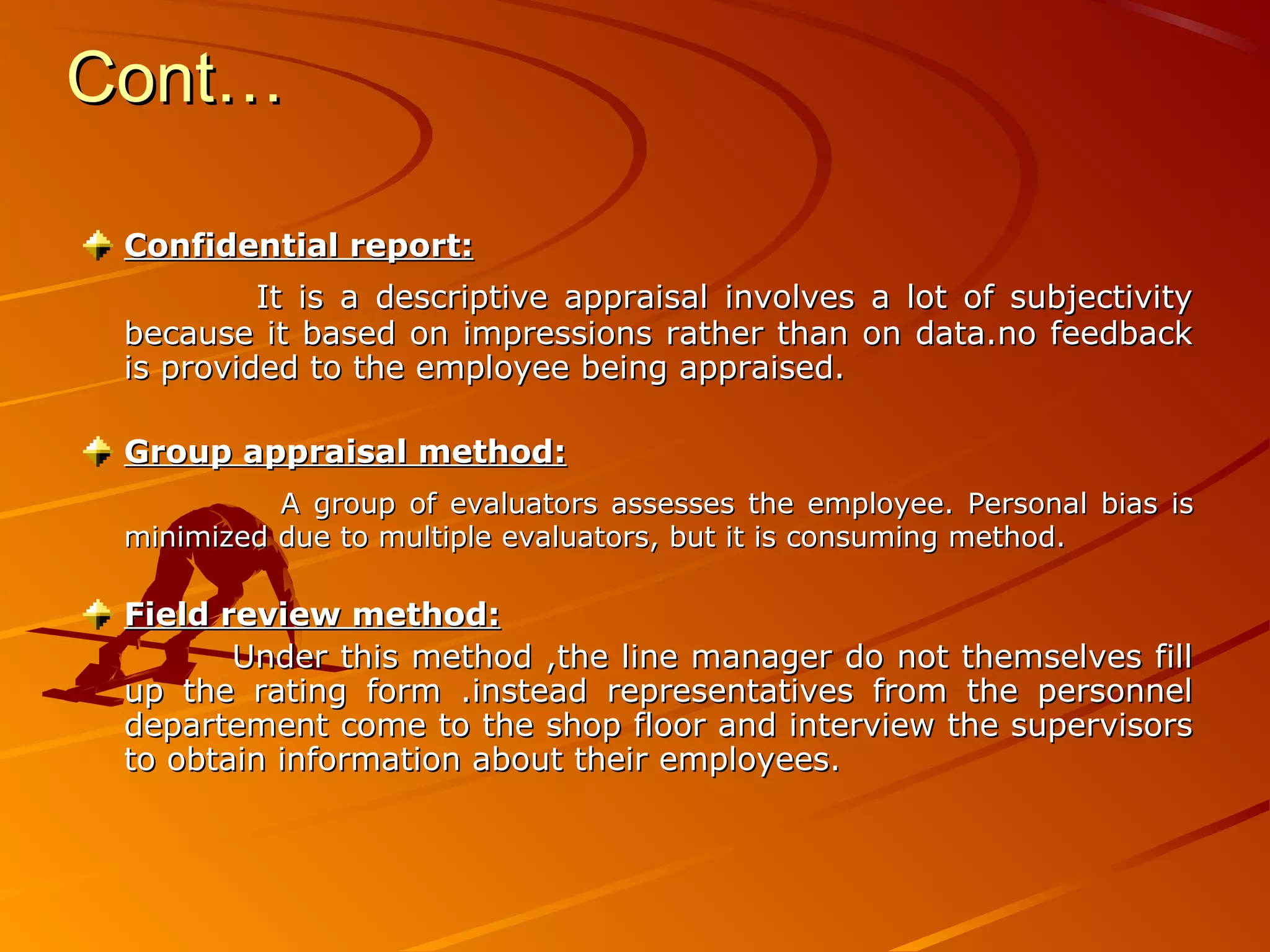 Cont…

Confidential report:

It is a descriptive appraisal involves a lot of subjectivity because it based on impressions rather than on data.no feedback is provided to the employee being appraised.

Group appraisal method:

A group of evaluators assesses the employee. Personal bias is minimized due to multiple evaluators, but it is consuming method.

Field review method:

Under this method ,the line manager do not themselves fill up the rating form .instead representatives from the personnel departement come to the shop floor and interview the supervisors to obtain information about their employees.